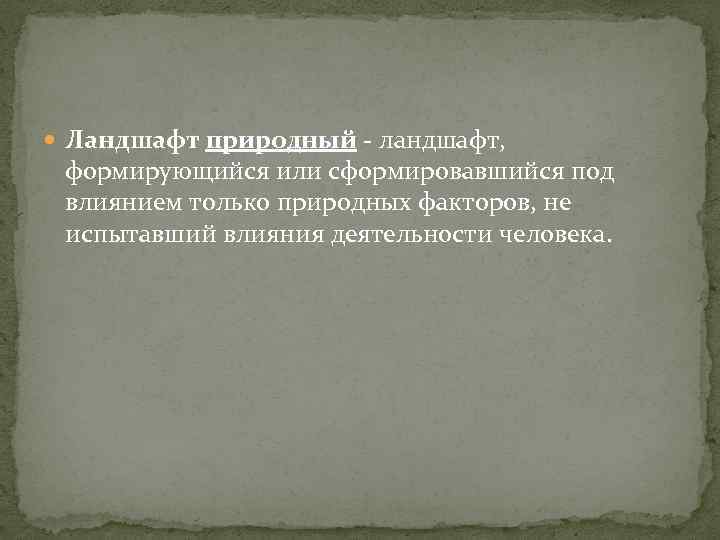 Ландшафт природный - ландшафт, формирующийся или сформировавшийся под влиянием только природных факторов, не испытавший влияния деятельности человека.